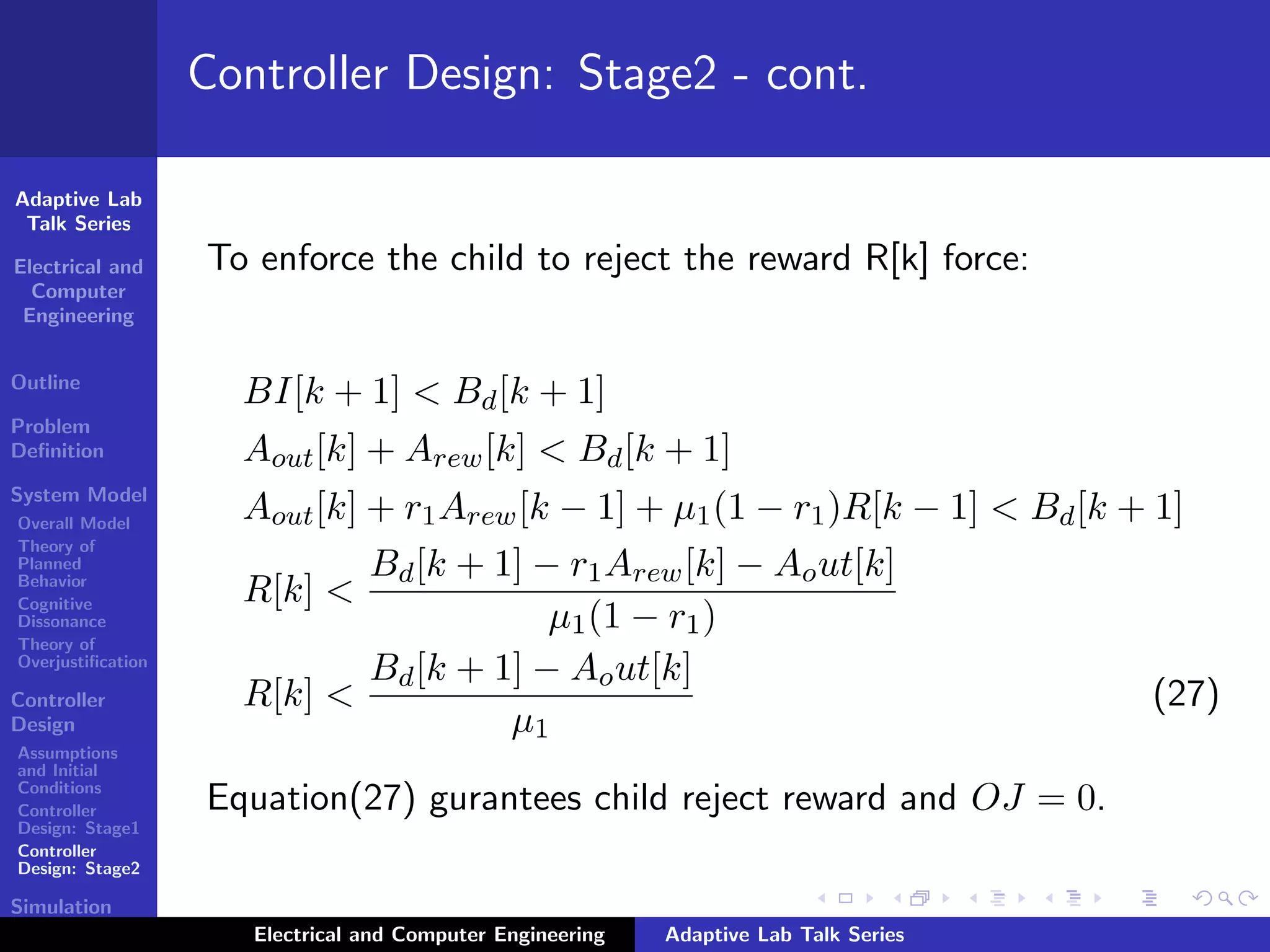 Controller Design: Stage2 - cont.

Adaptive Lab Talk Series

Electrical and Computer Engineering

Outline

Problem Definition

System Model

Overall Model

Theory of Planned Behavior

Cognitive Dissonance

Theory of Overjustification

Controller Design

Assumptions and Initial Conditions

Controller Design: Stage1

Controller Design: Stage2

Simulation

To enforce the child to reject the reward R[k] force:

$BI[k+1] < B_d[k+1]$
$A_{out}[k] + A_{rew}[k] < B_d[k+1]$
$A_{out}[k] + r_1 A_{rew}[k-1] + \mu_1(1-r_1)R[k-1] < B_d[k+1]$
$R[k] < \frac{B_d[k+1] - r_1 A_{rew}[k] - A_out[k]}{\mu_1(1-r_1)}$
$R[k] < \frac{B_d[k+1] - A_out[k]}{\mu_1}$ (27)

Equation(27) gurantees child reject reward and $OJ = 0$.

Electrical and Computer Engineering Adaptive Lab Talk Series